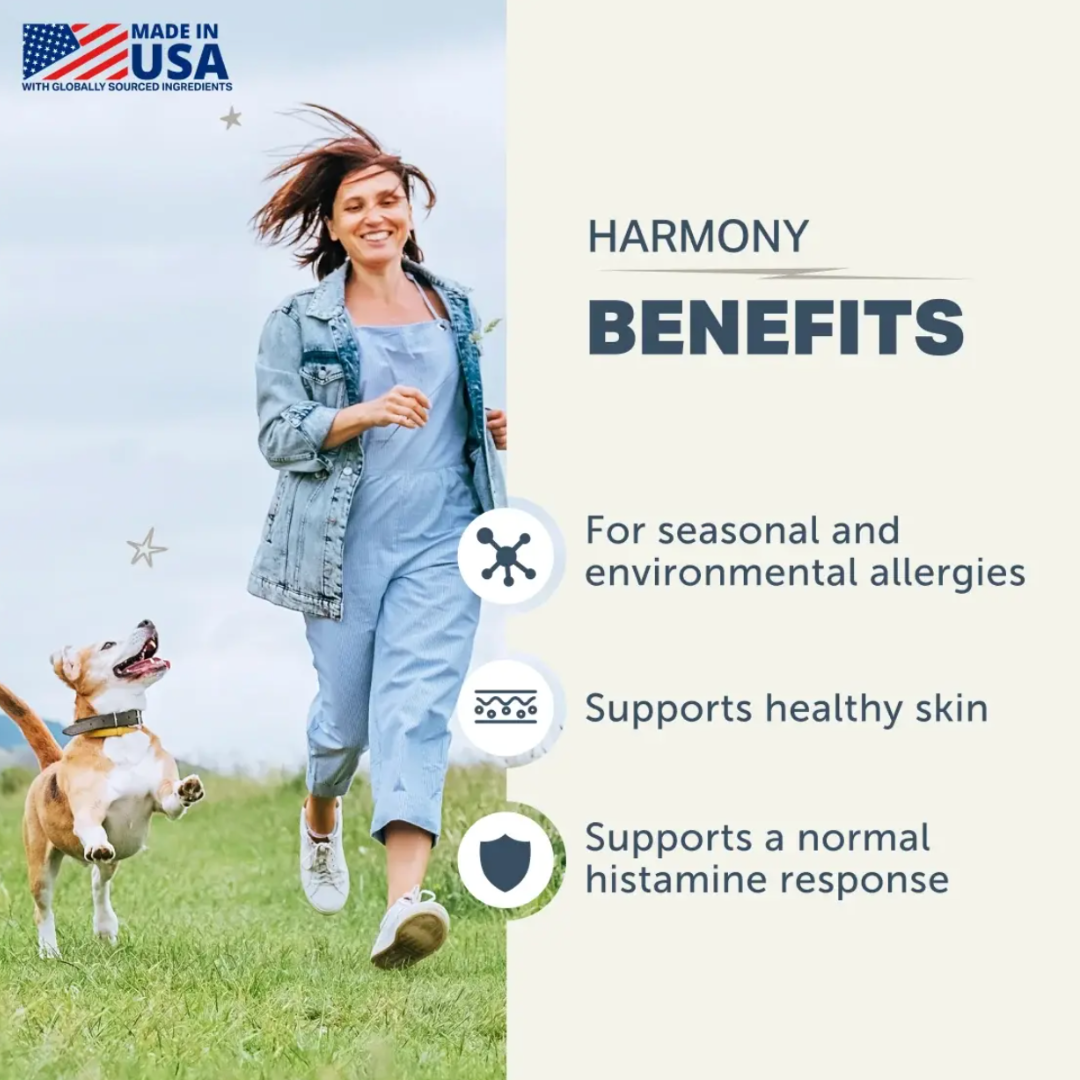 MADE IN USA
WITH GLOBALLY SOURCED INGREDIENTS

HARMONY
BENEFITS

For seasonal and environmental allergies

Supports healthy skin

Supports a normal histamine response